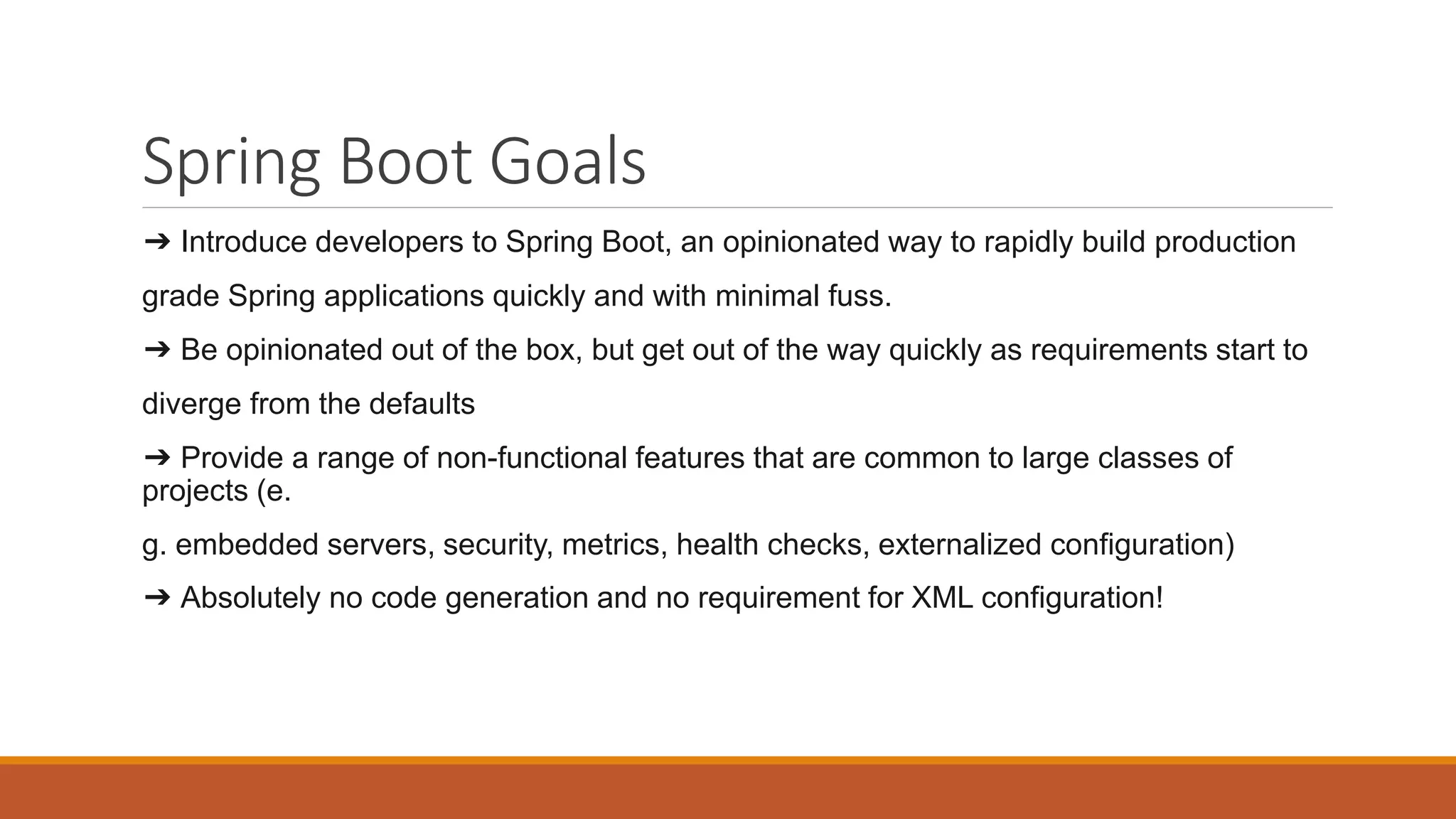 Spring Boot Goals

➔ Introduce developers to Spring Boot, an opinionated way to rapidly build production grade Spring applications quickly and with minimal fuss.

➔ Be opinionated out of the box, but get out of the way quickly as requirements start to diverge from the defaults

➔ Provide a range of non-functional features that are common to large classes of projects (e.

g. embedded servers, security, metrics, health checks, externalized configuration)

➔ Absolutely no code generation and no requirement for XML configuration!